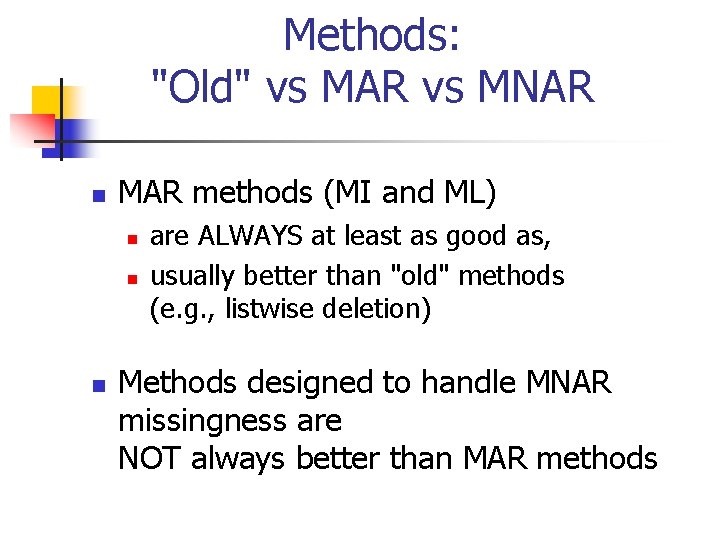 Methods:
"Old" vs MAR vs MNAR

MAR methods (MI and ML)
are ALWAYS at least as good as,
usually better than "old" methods (e.g., listwise deletion)

Methods designed to handle MNAR missingness are
NOT always better than MAR methods